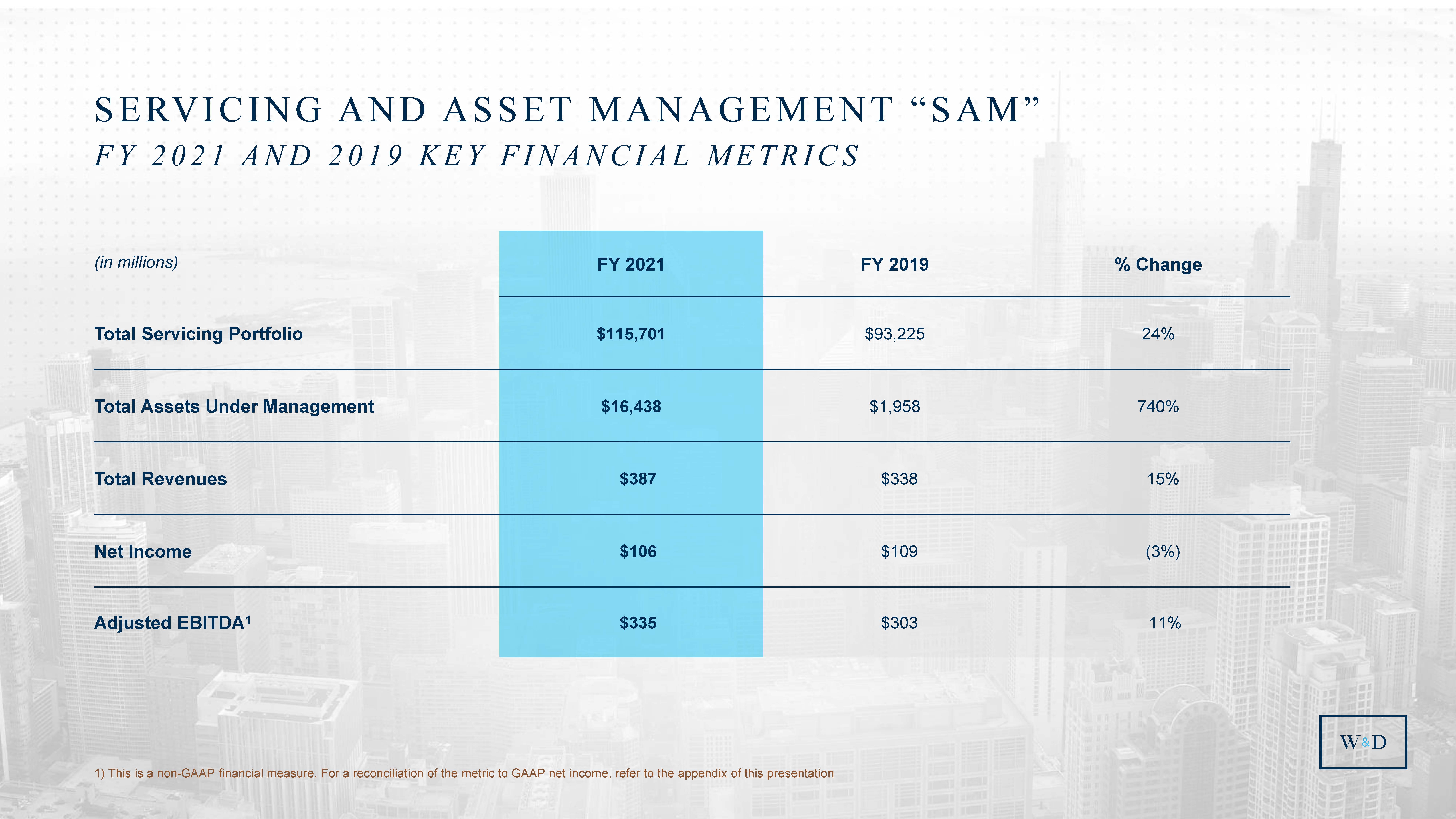 SERVICING AND ASSET MANAGEMENT “SAM”

FY 2021 AND 2019 KEY FINANCIAL METRICS

| (in millions) | FY 2021 | FY 2019 | % Change |
|---|---|---|---|
| Total Servicing Portfolio | \$115,701 | \$93,225 | 24% |
| Total Assets Under Management | \$16,438 | \$1,958 | 740% |
| Total Revenues | \$387 | \$338 | 15% |
| Net Income | \$106 | \$109 | (3%) |
| Adjusted EBITDA$^1$ | \$335 | \$303 | 11% |

1) This is a non-GAAP financial measure. For a reconciliation of the metric to GAAP net income, refer to the appendix of this presentation

W&D